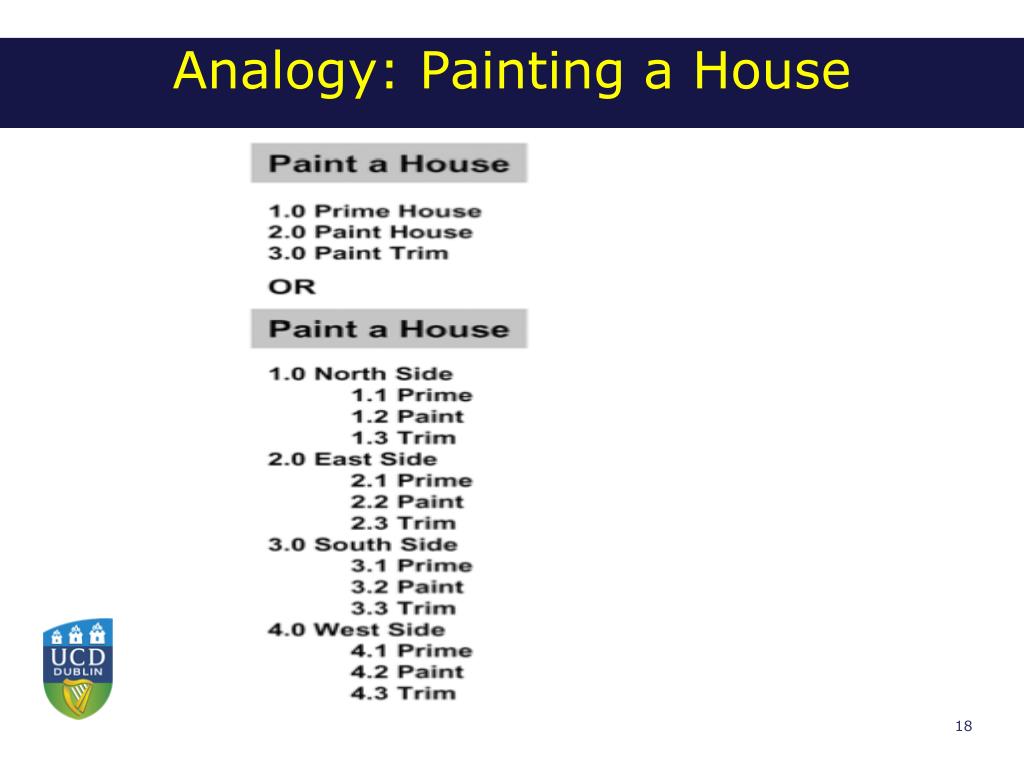 Analogy: Painting a House

Paint a House

1.0 Prime House
2.0 Paint House
3.0 Paint Trim

OR

Paint a House

1.0 North Side
1.1 Prime
1.2 Paint
1.3 Trim
2.0 East Side
2.1 Prime
2.2 Paint
2.3 Trim
3.0 South Side
3.1 Prime
3.2 Paint
3.3 Trim
4.0 West Side
4.1 Prime
4.2 Paint
4.3 Trim

UCD
DUBLIN

18